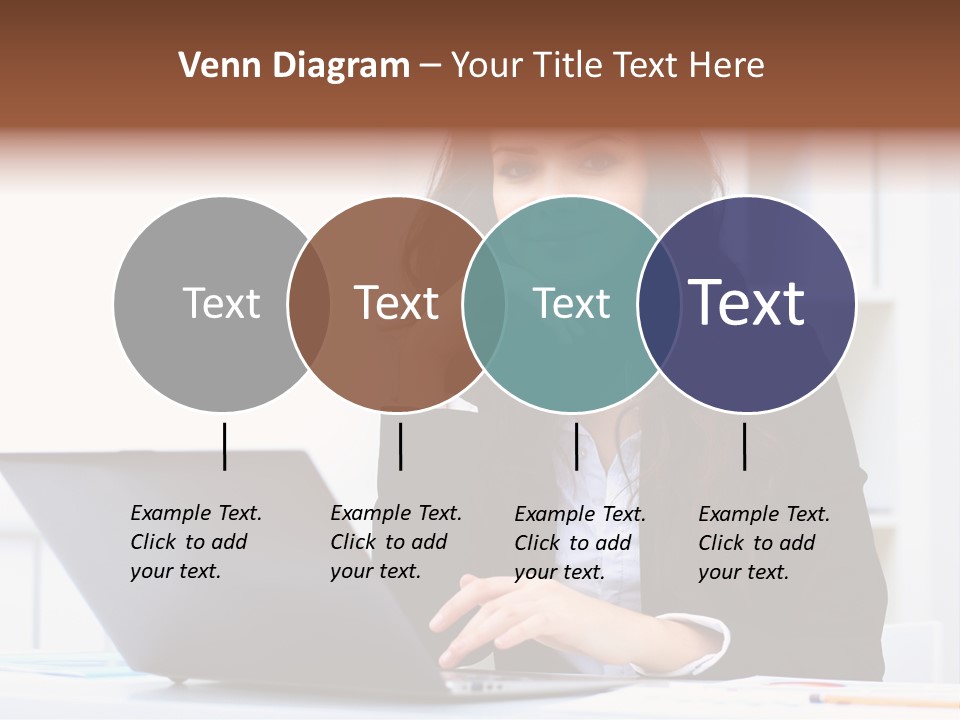 Venn Diagram – Your Title Text Here

Text

Text

Text

Text

Example Text. Click to add your text.

Example Text. Click to add your text.

Example Text. Click to add your text.

Example Text. Click to add your text.